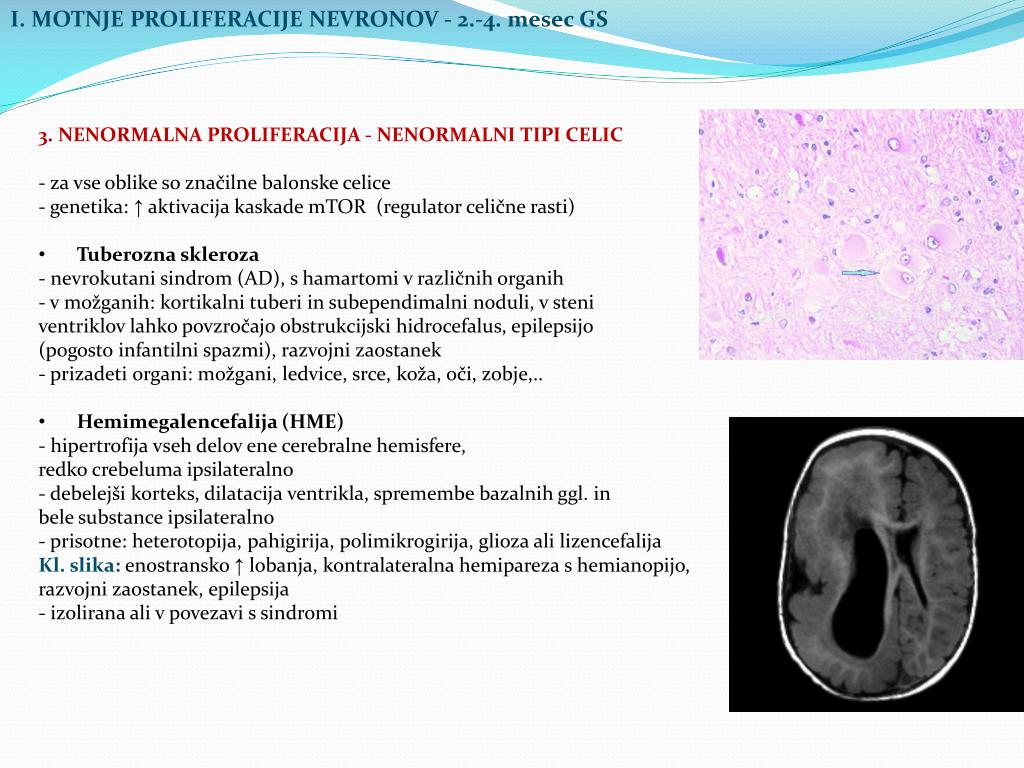 I. MOTNJE PROLIFERACIJE NEVRONOV - 2.-4. mesec GS

3. NENORMALNA PROLIFERACIJA - NENORMALNI TIPI CELIC

- za vse oblike so značilne balonske celice
- genetika: ↑ aktivacija kaskade mTOR (regulator celične rasti)

• Tuberozna skleroza
- nevrokutani sindrom (AD), s hamartomi v različnih organih
- v možganih: kortikalni tuberi in subependimalni noduli, v steni ventriklov lahko povzročajo obstrukcijski hidrocefalus, epilepsijo (pogosto infantilni spazmi), razvojni zaostanek
- prizadeti organi: možgani, ledvice, srce, koža, oči, zobje,..

• Hemimegalencefalija (HME)
- hipertrofija vseh delov ene cerebralne hemisfere, redko crebeluma ipsilateralno
- debelejši korteks, dilatacija ventrikla, spremembe bazalnih ggl. in bele substance ipsilateralno
- prisotne: heterotopija, pahigirija, polimikrogirija, glioza ali lizencefalija
Kl. slika: enostransko ↑ lobanja, kontralateralna hemipareza s hemianopijo, razvojni zaostanek, epilepsija
- izolirana ali v povezavi s sindromi